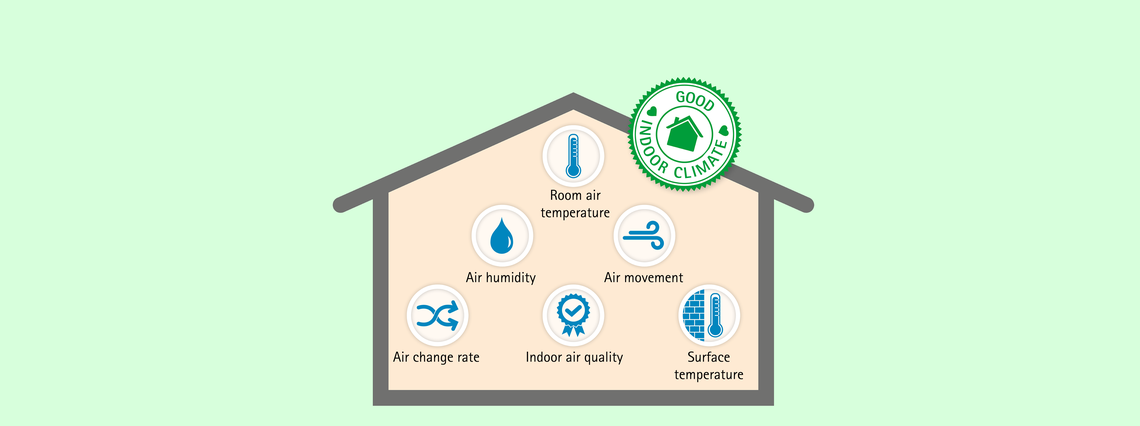 GOOD
INDOOR CLIMATE

Room air temperature

Air humidity

Air movement

Air change rate

Indoor air quality

Surface temperature